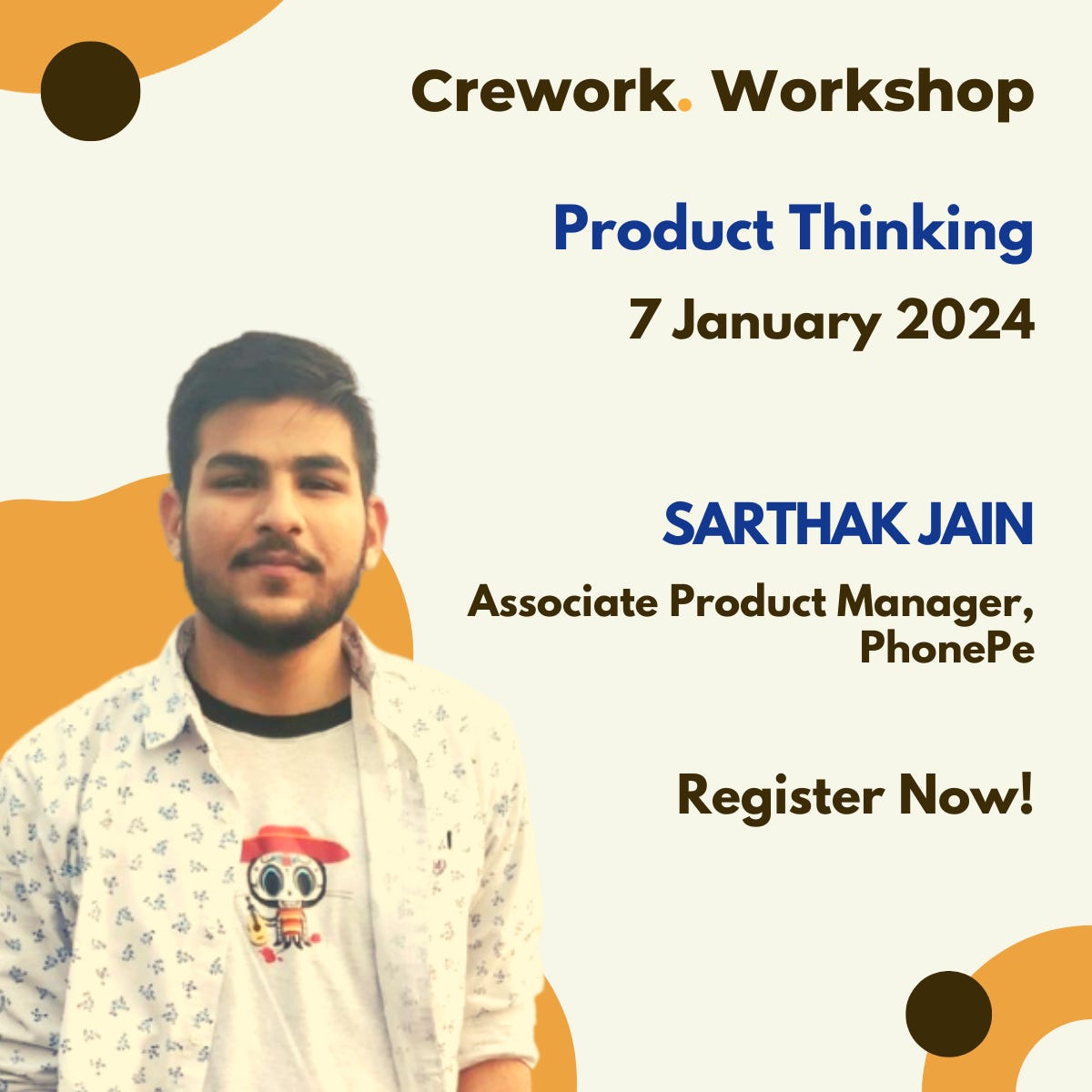 Crework. Workshop

Product Thinking

7 January 2024

SARTHAK JAIN

Associate Product Manager, PhonePe

Register Now!